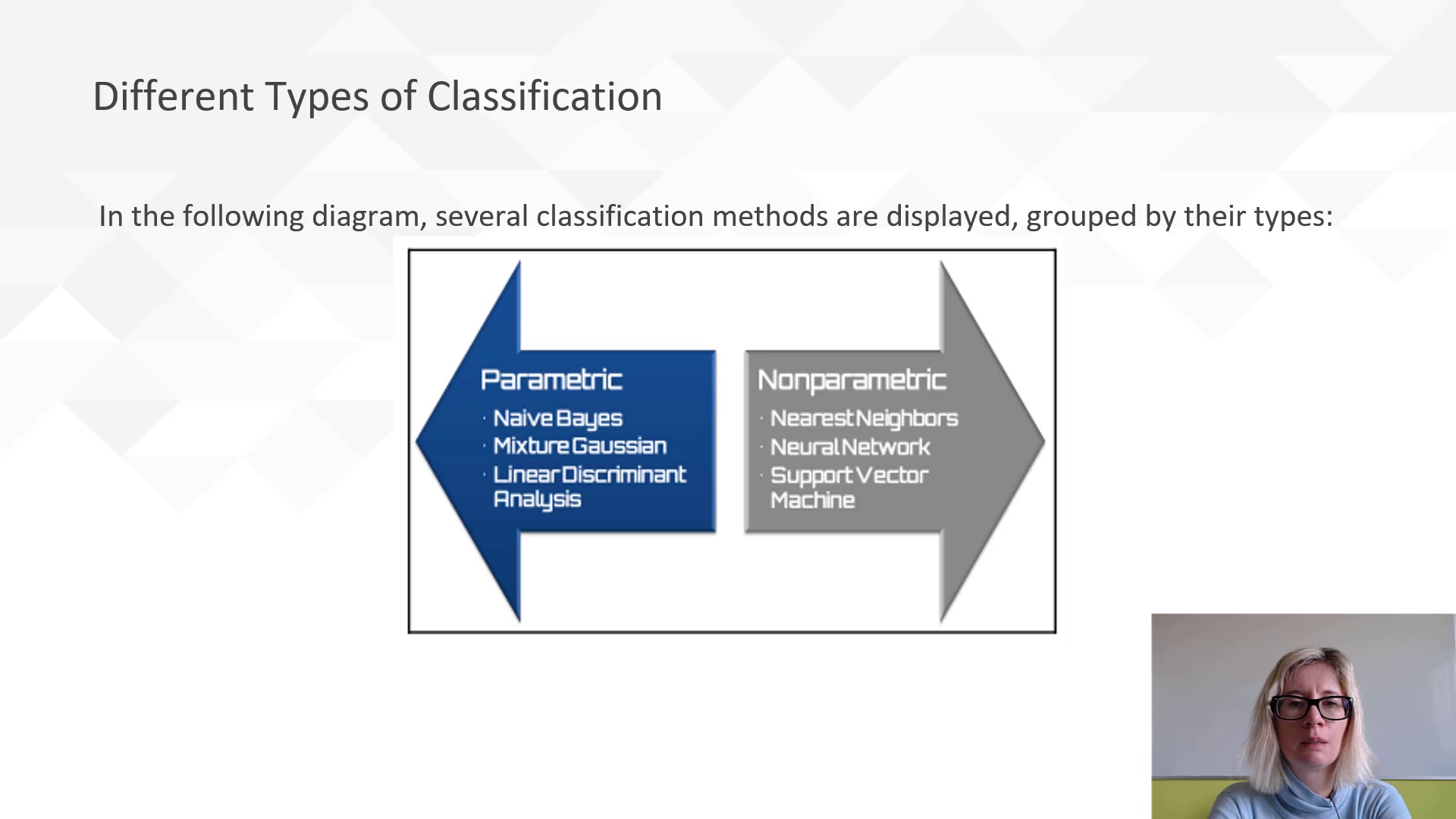 Different Types of Classification

In the following diagram, several classification methods are displayed, grouped by their types:

Parametric
· Naive Bayes
· Mixture Gaussian
· Linear Discriminant Analysis

Nonparametric
· Nearest Neighbors
· Neural Network
· Support Vector Machine